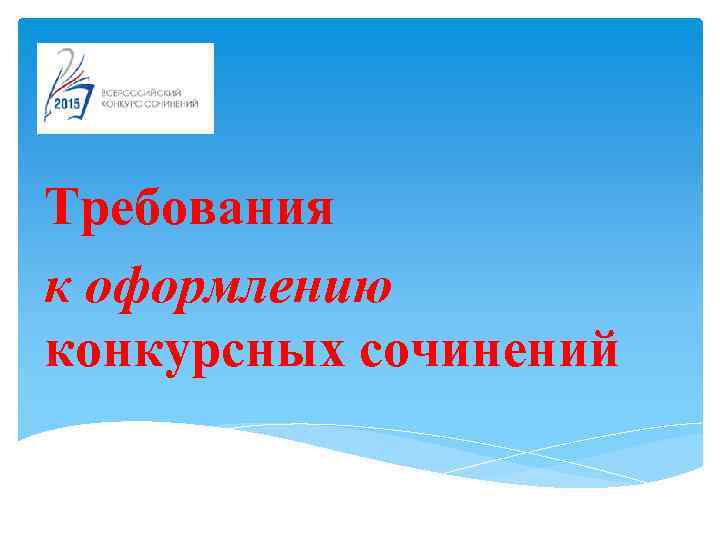 2015
ВСЕРОССИЙСКИЙ КОНКУРС СОЧИНЕНИЙ

Требования
к оформлению
конкурсных сочинений